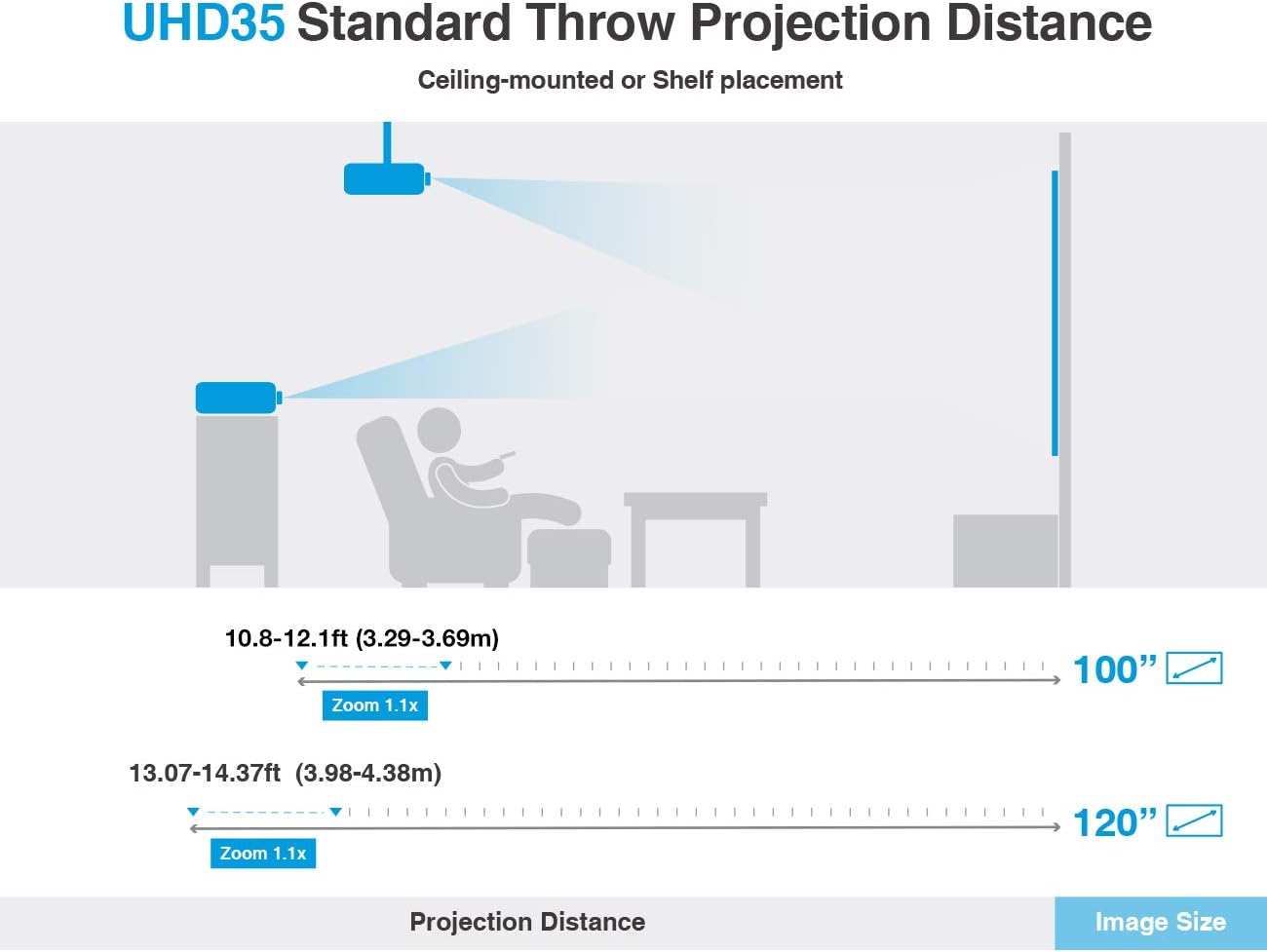 UHD35 Standard Throw Projection Distance

Ceiling-mounted or Shelf placement

10.8-12.1ft (3.29-3.69m)

Zoom 1.1x

100”

13.07-14.37ft (3.98-4.38m)

Zoom 1.1x

120”

Projection Distance

Image Size